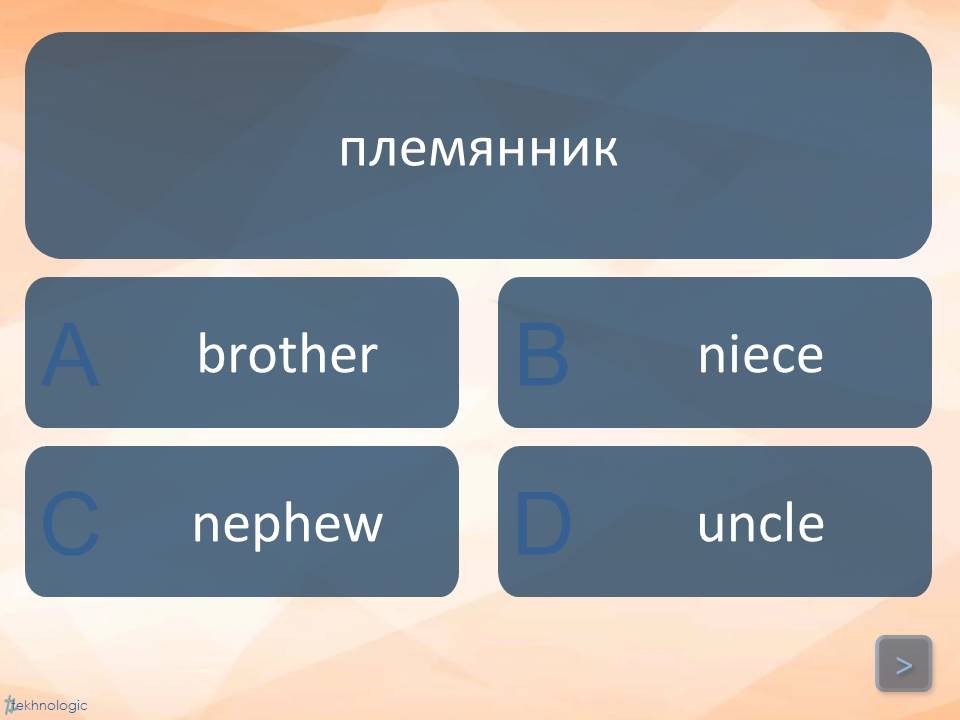 племянник

A brother

B niece

C nephew

D uncle

>

tekhnologic